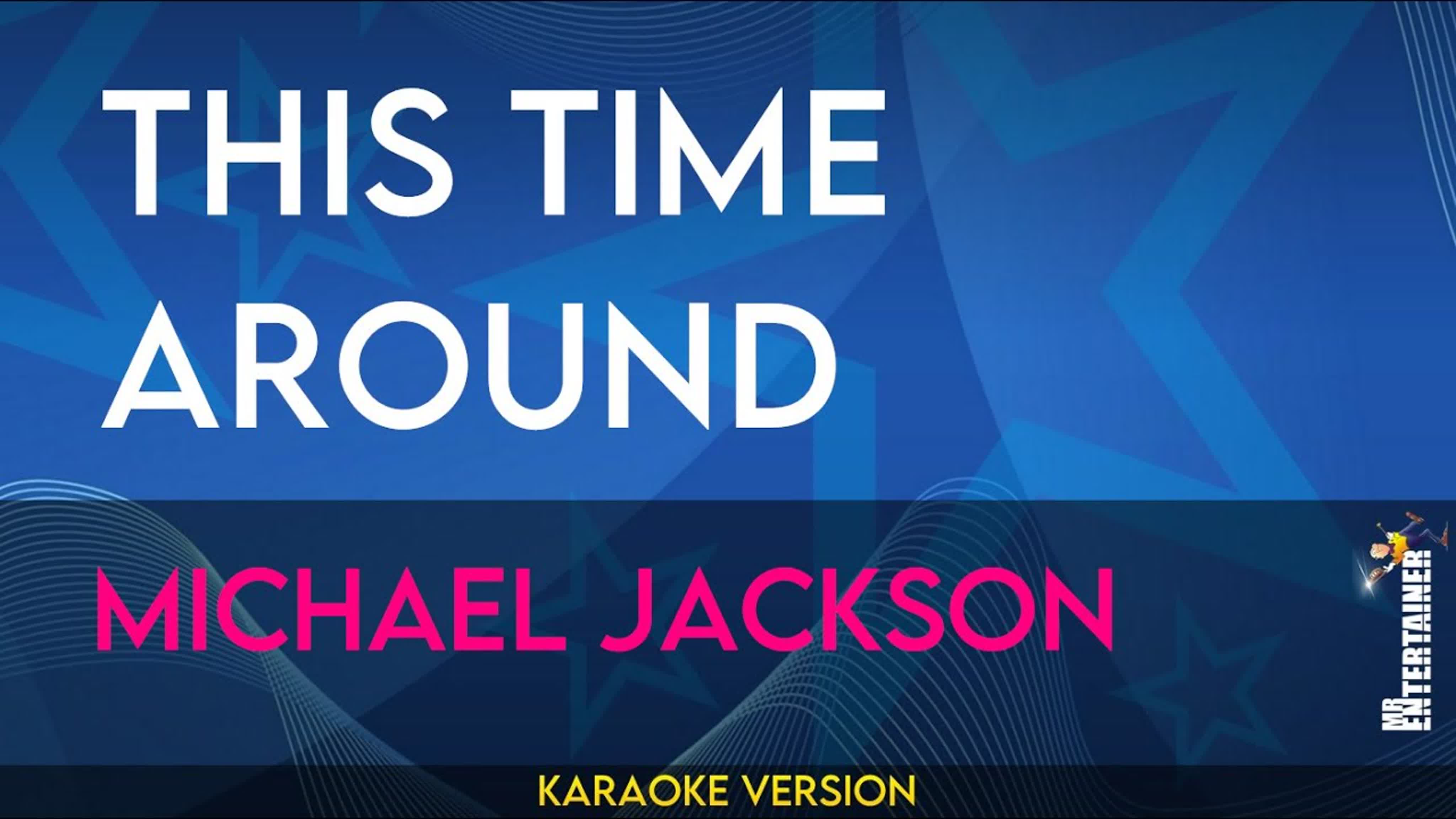 THIS TIME AROUND

MICHAEL JACKSON

MR ENTERTAINER

KARAOKE VERSION